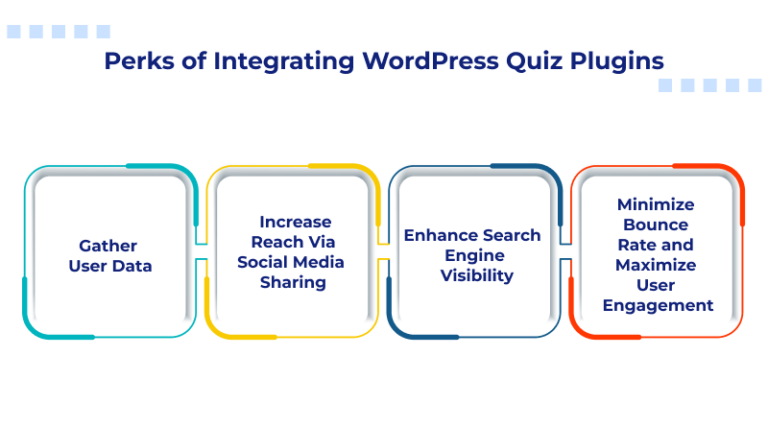 Perks of Integrating WordPress Quiz Plugins

Gather User Data

Increase Reach Via Social Media Sharing

Enhance Search Engine Visibility

Minimize Bounce Rate and Maximize User Engagement